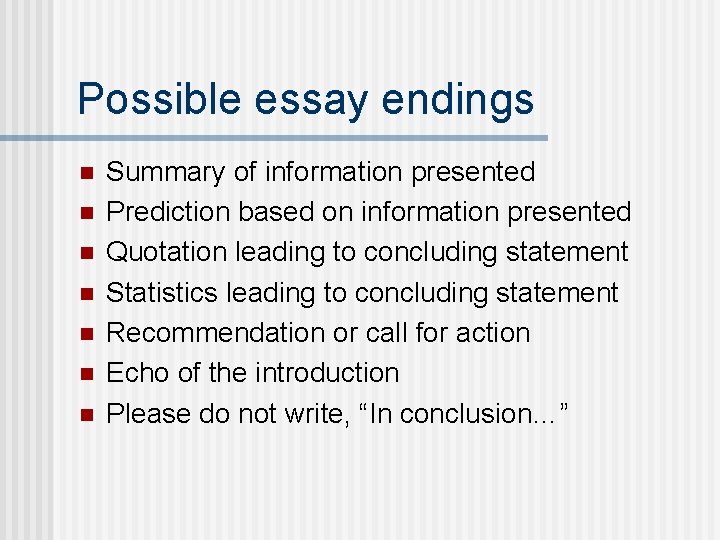 Possible essay endings

- Summary of information presented
- Prediction based on information presented
- Quotation leading to concluding statement
- Statistics leading to concluding statement
- Recommendation or call for action
- Echo of the introduction
- Please do not write, “In conclusion…”